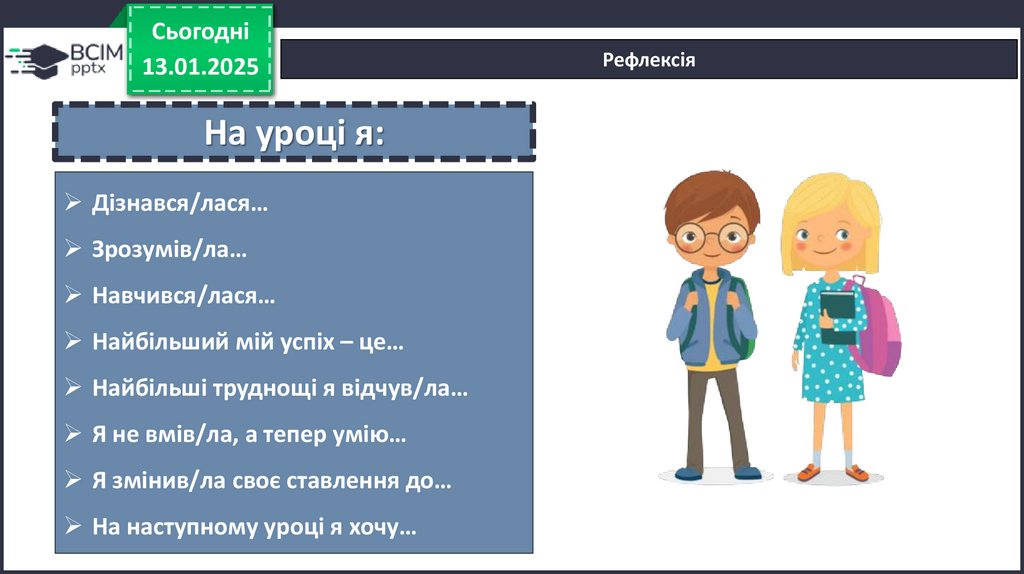 ВСІМ pptx

Сьогодні 13.01.2025

Рефлексія

На уроці я:

➢ Дізнався/лася…
➢ Зрозумів/ла…
➢ Навчився/лася…
➢ Найбільший мій успіх – це…
➢ Найбільші труднощі я відчув/ла…
➢ Я не вмів/ла, а тепер умію…
➢ Я змінив/ла своє ставлення до…
➢ На наступному уроці я хочу…